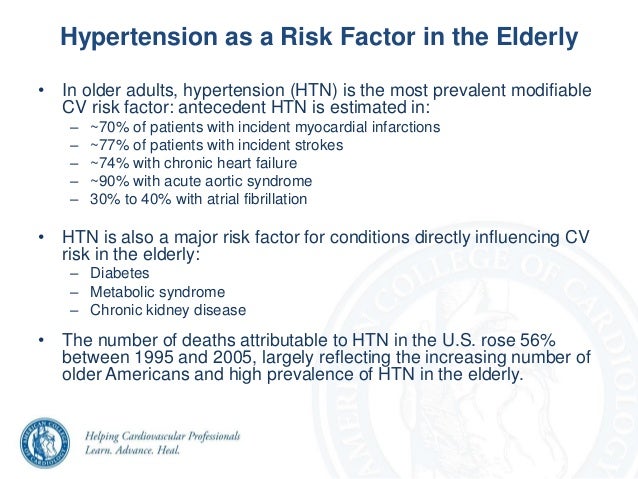 Hypertension as a Risk Factor in the Elderly

• In older adults, hypertension (HTN) is the most prevalent modifiable CV risk factor: antecedent HTN is estimated in:
– ~70% of patients with incident myocardial infarctions
– ~77% of patients with incident strokes
– ~74% with chronic heart failure
– ~90% with acute aortic syndrome
– 30% to 40% with atrial fibrillation

• HTN is also a major risk factor for conditions directly influencing CV risk in the elderly:
– Diabetes
– Metabolic syndrome
– Chronic kidney disease

• The number of deaths attributable to HTN in the U.S. rose 56% between 1995 and 2005, largely reflecting the increasing number of older Americans and high prevalence of HTN in the elderly.

AMERICAN COLLEGE OF CARDIOLOGY

Helping Cardiovascular Professionals
Learn. Advance. Heal.

AMERICAN COLLEGE OF CARDIOLOGY